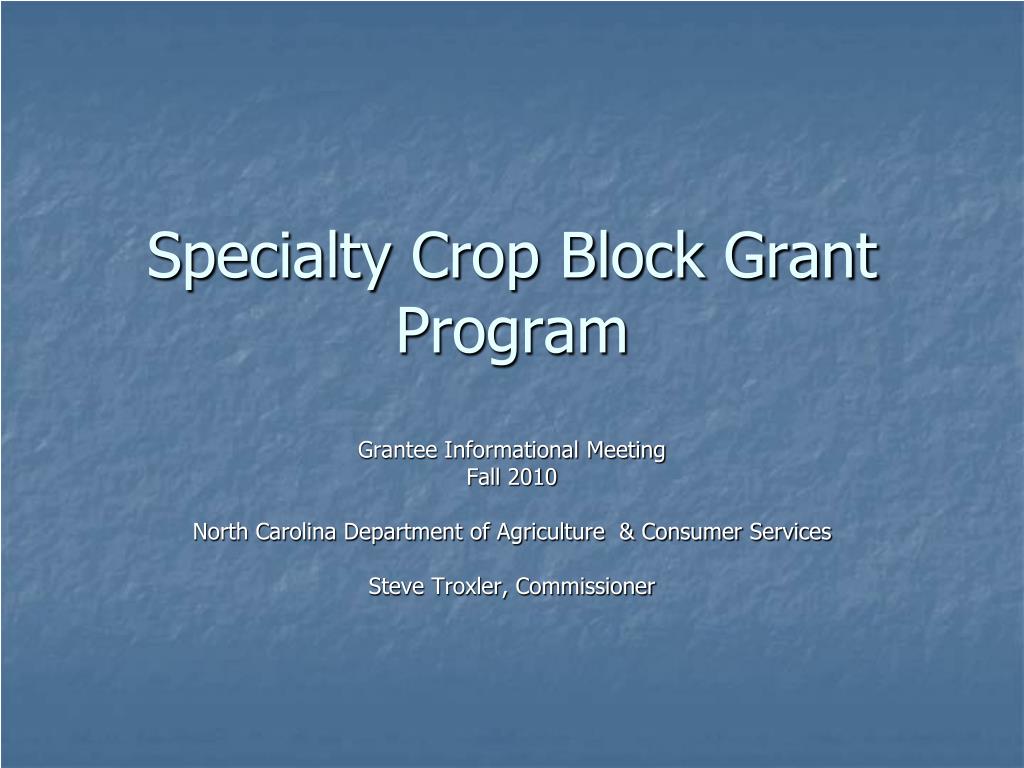 Specialty Crop Block Grant Program

Grantee Informational Meeting
Fall 2010

North Carolina Department of Agriculture & Consumer Services

Steve Troxler, Commissioner